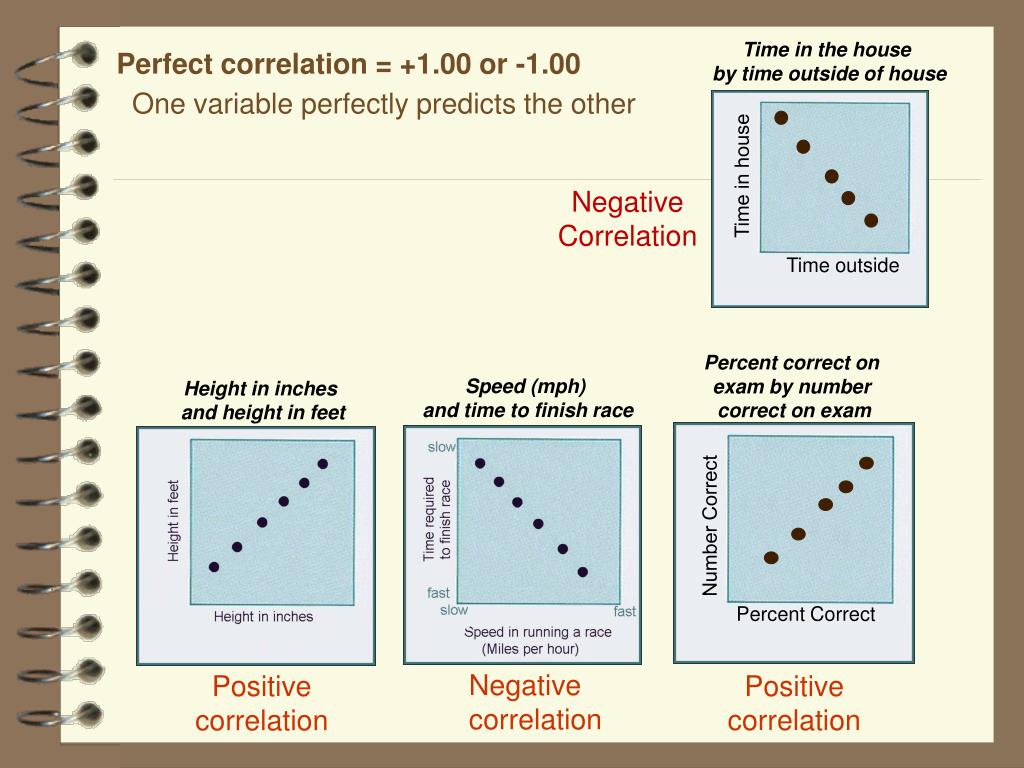 Perfect correlation = +1.00 or -1.00

One variable perfectly predicts the other

Time in the house by time outside of house

Time in house

Time outside

Negative Correlation

Height in inches and height in feet

Height in feet

Height in inches

Positive correlation

Speed (mph) and time to finish race

slow

Time required to finish race

fast

slow

fast

Speed in running a race (Miles per hour)

Negative correlation

Percent correct on exam by number correct on exam

Number Correct

Percent Correct

Positive correlation